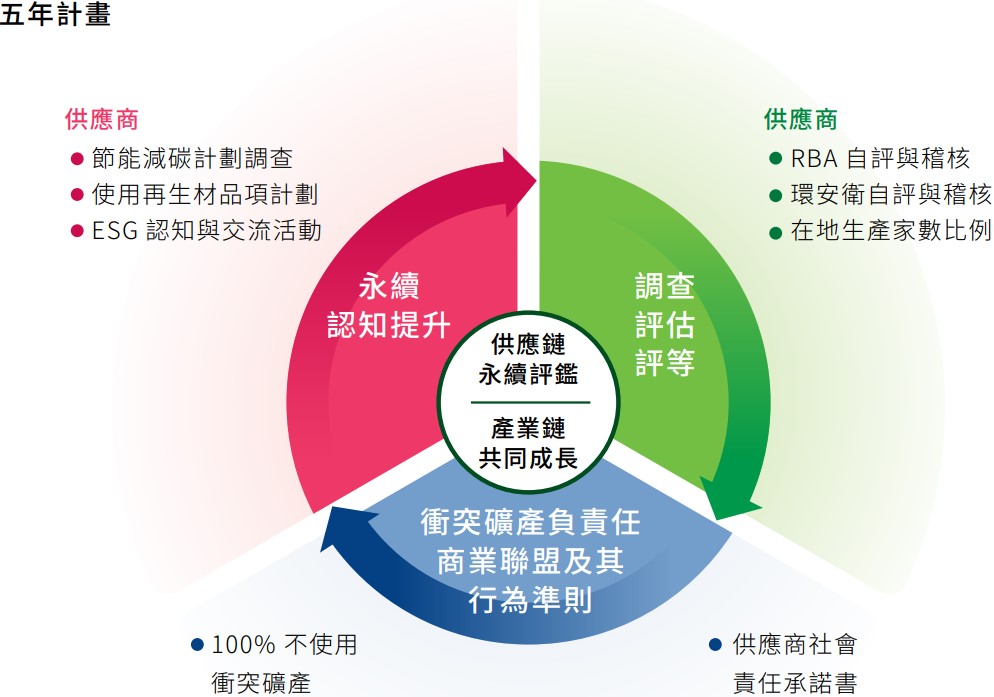 五年計畫

供應商
● 節能減碳計劃調查
● 使用再生材品項計劃
● ESG 認知與交流活動

供應商
● RBA 自評與稽核
● 環安衛自評與稽核
● 在地生產家數比例

永續
認知提升

調查
評估
評等

供應鏈
永續評鑑

產業鏈
共同成長

衝突礦產負責任
商業聯盟及其
行為準則

● 100% 不使用
衝突礦產

● 供應商社會
責任承諾書